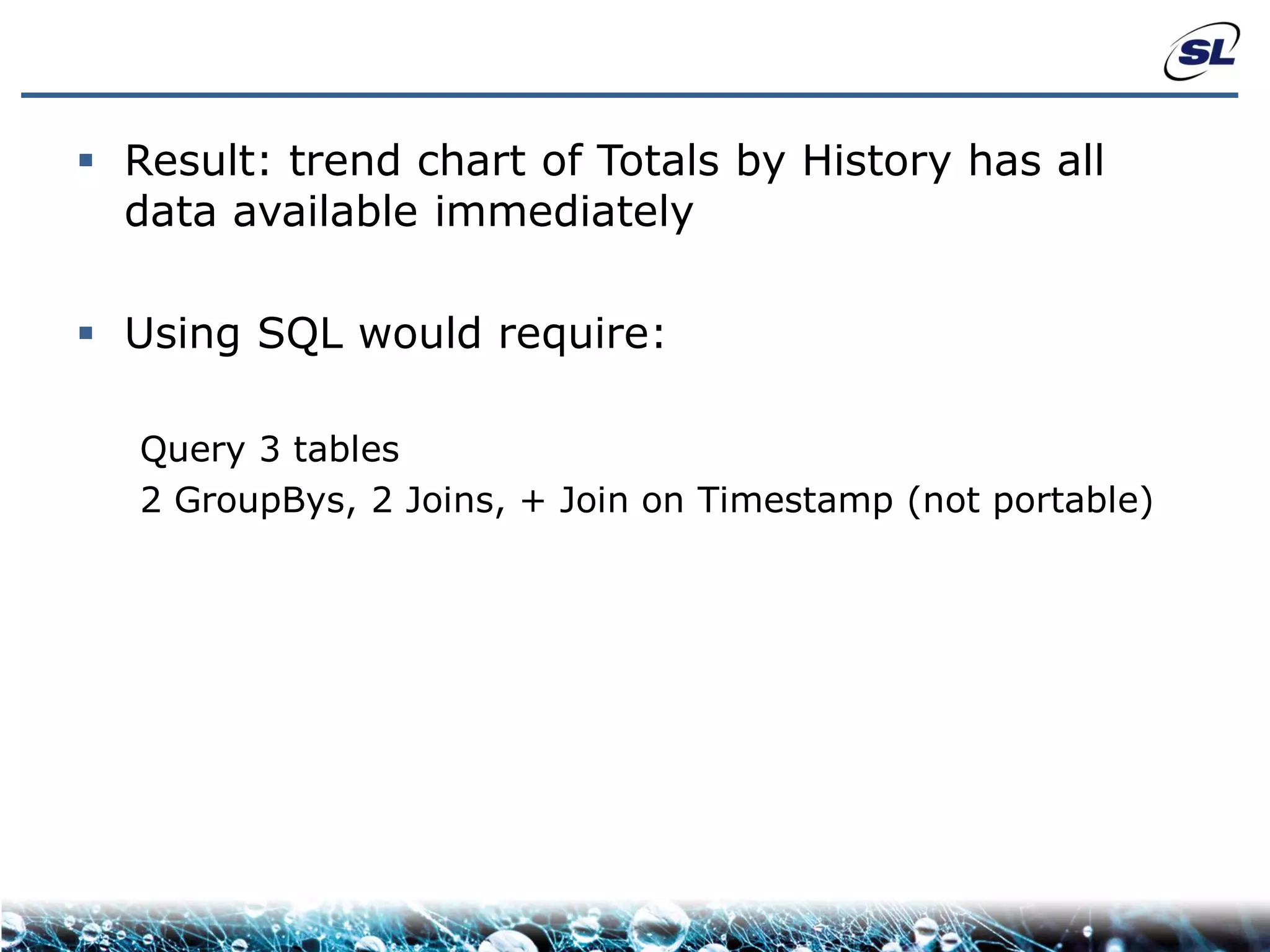 SL

▪ Result: trend chart of Totals by History has all data available immediately

▪ Using SQL would require:

Query 3 tables

2 GroupBys, 2 Joins, + Join on Timestamp (not portable)